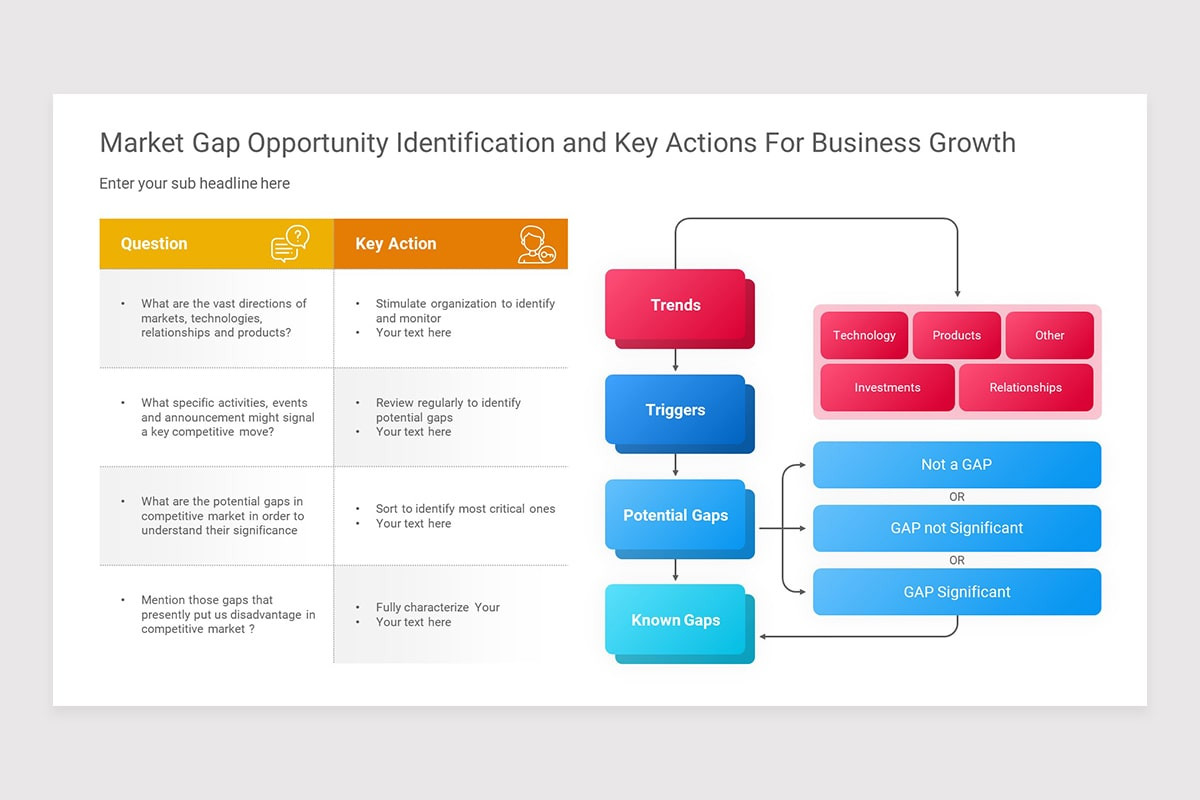 Market Gap Opportunity Identification and Key Actions For Business Growth

Enter your sub headline here

| Question | Key Action |
|---|---|
| • What are the vast directions of markets, technologies, relationships and products? | • Stimulate organization to identify and monitor • Your text here |
| • What specific activities, events and announcement might signal a key competitive move? | • Review regularly to identify potential gaps • Your text here |
| • What are the potential gaps in competitive market in order to understand their significance | • Sort to identify most critical ones • Your text here |
| • Mention those gaps that presently put us disadvantage in competitive market ? | • Fully characterize Your • Your text here |

Trends

Triggers

Potential Gaps

Known Gaps

Technology

Products

Other

Investments

Relationships

Not a GAP

OR

GAP not Significant

OR

GAP Significant